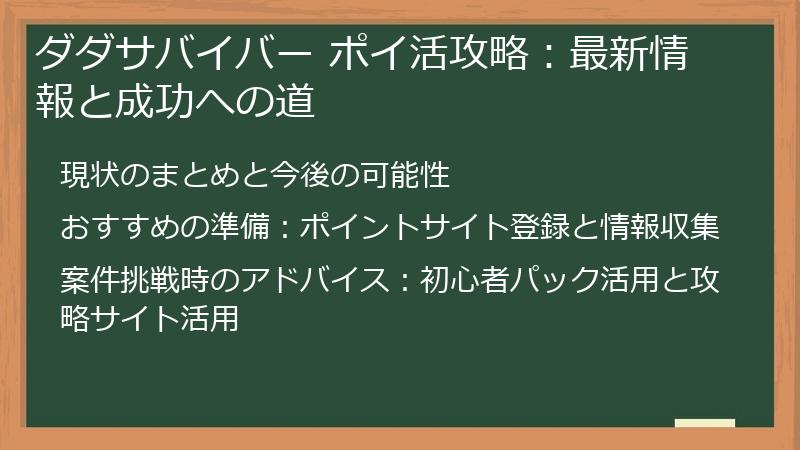 ダダサバイバー ポイ活攻略：最新情報と成功への道

現状のまとめと今後の可能性

おすすめの準備：ポイントサイト登録と情報収集

案件挑戦時のアドバイス：初心者パック活用と攻略サイト活用